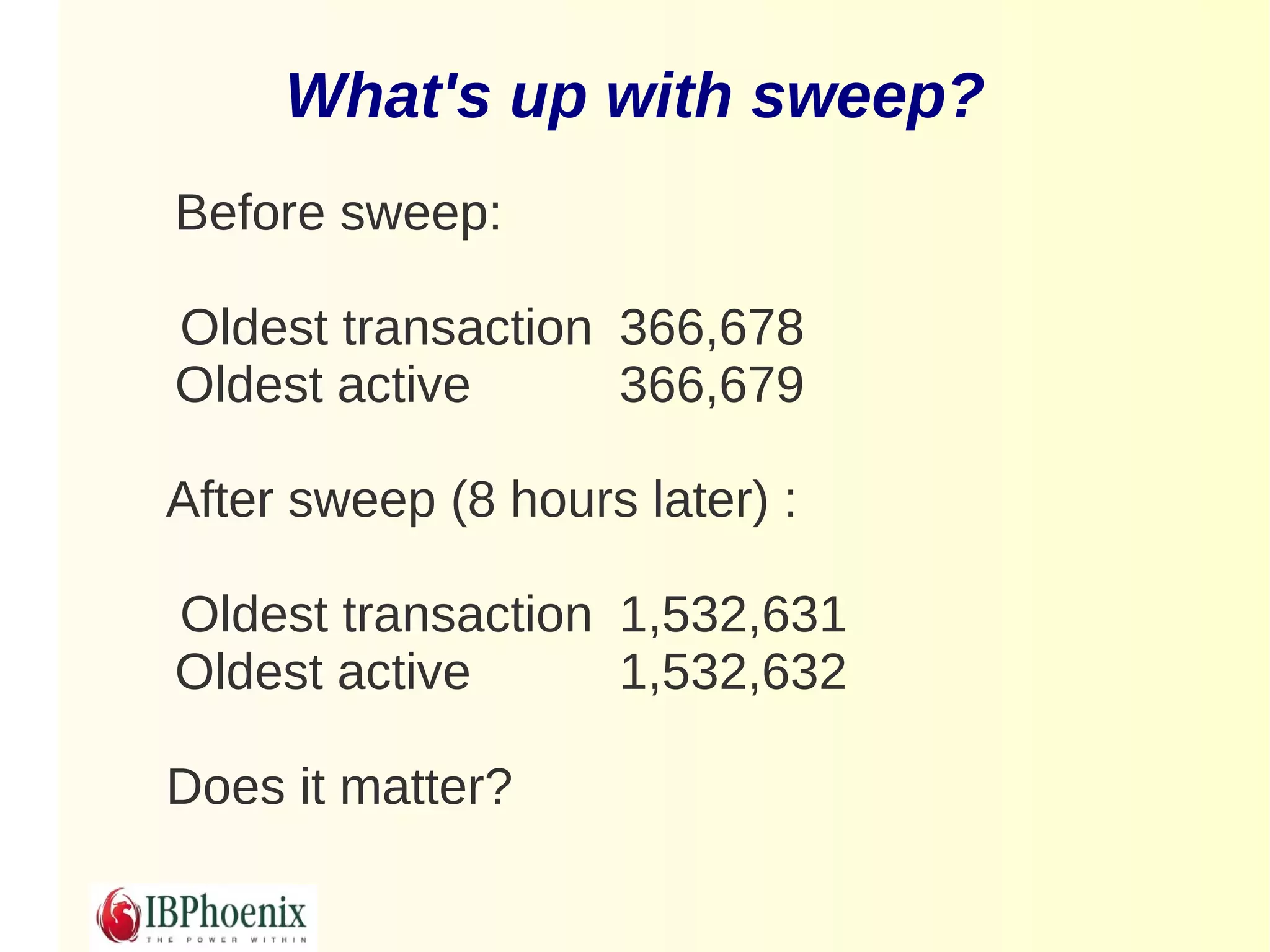 What's up with sweep?

Before sweep:

Oldest transaction 366,678
Oldest active 366,679

After sweep (8 hours later) :

Oldest transaction 1,532,631
Oldest active 1,532,632

Does it matter?

IBPhoenix
THE POWER WITHIN